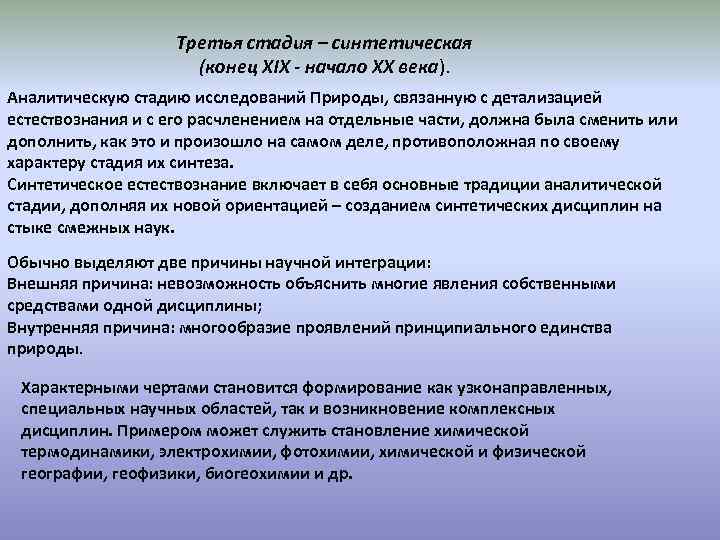 Третья стадия – синтетическая
(конец XIX - начало XX века).

Аналитическую стадию исследований Природы, связанную с детализацией естествознания и с его расчленением на отдельные части, должна была сменить или дополнить, как это и произошло на самом деле, противоположная по своему характеру стадия их синтеза.
Синтетическое естествознание включает в себя основные традиции аналитической стадии, дополняя их новой ориентацией – созданием синтетических дисциплин на стыке смежных наук.

Обычно выделяют две причины научной интеграции:
Внешняя причина: невозможность объяснить многие явления собственными средствами одной дисциплины;
Внутренняя причина: многообразие проявлений принципиального единства природы.

Характерными чертами становится формирование как узконаправленных, специальных научных областей, так и возникновение комплексных дисциплин. Примером может служить становление химической термодинамики, электрохимии, фотохимии, химической и физической географии, геофизики, биогеохимии и др.